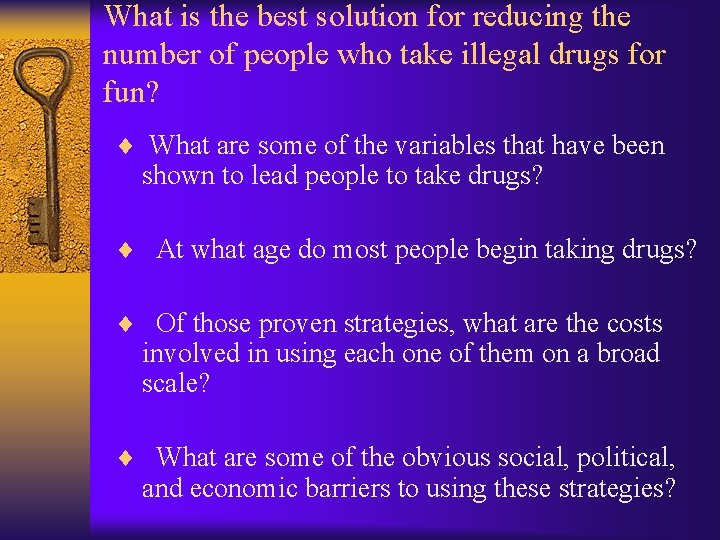 What is the best solution for reducing the number of people who take illegal drugs for fun?

♦ What are some of the variables that have been shown to lead people to take drugs?

♦ At what age do most people begin taking drugs?

♦ Of those proven strategies, what are the costs involved in using each one of them on a broad scale?

♦ What are some of the obvious social, political, and economic barriers to using these strategies?